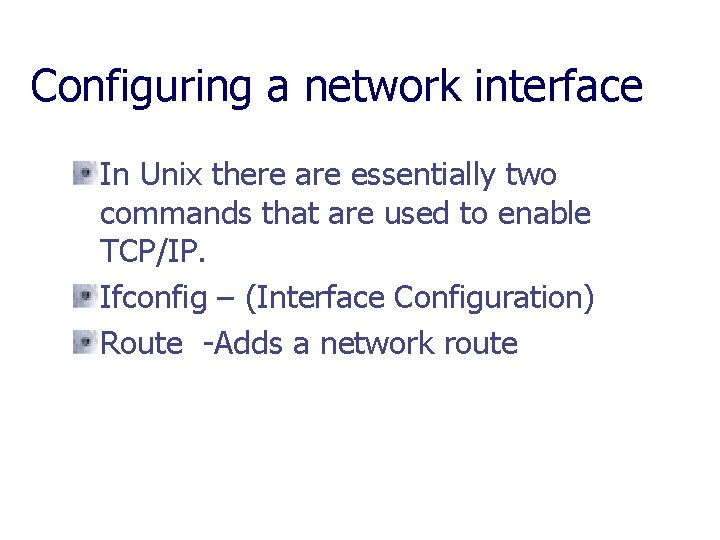 Configuring a network interface

In Unix there are essentially two commands that are used to enable TCP/IP.

Ifconfig – (Interface Configuration)

Route -Adds a network route